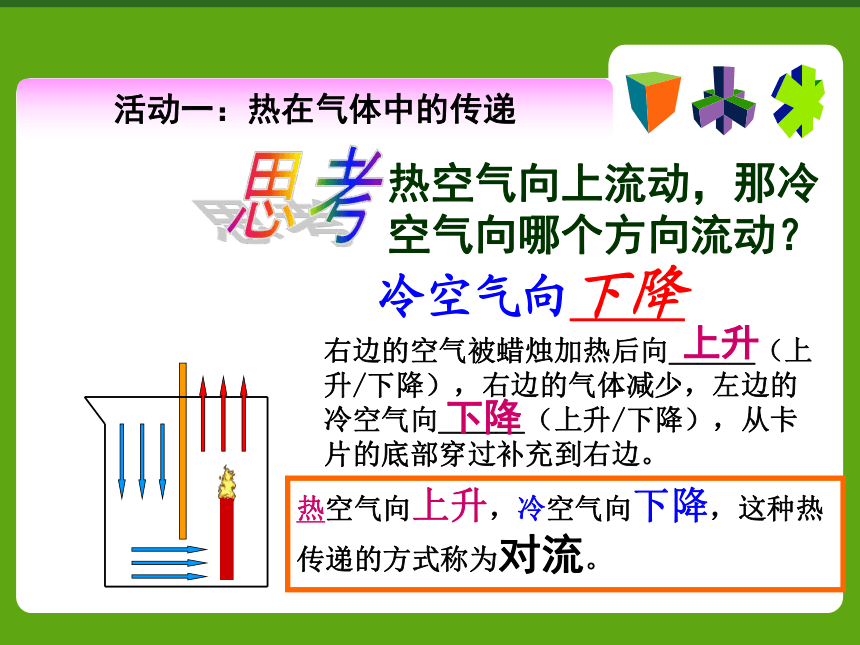 活动一：热在气体中的传递

思考 热空气向上流动，那冷空气向哪个方向流动？

冷空气向下降

右边的空气被蜡烛加热后向上升（上升/下降），右边的气体减少，左边的冷空气向下降（上升/下降），从卡片的底部穿过补充到右边。

热空气向上升，冷空气向下降，这种热传递的方式称为对流。